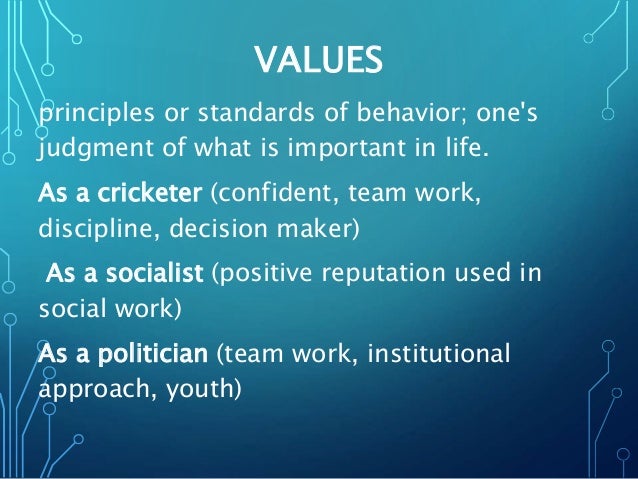 VALUES

principles or standards of behavior; one's judgment of what is important in life.

As a cricketer (confident, team work, discipline, decision maker)

As a socialist (positive reputation used in social work)

As a politician (team work, institutional approach, youth)